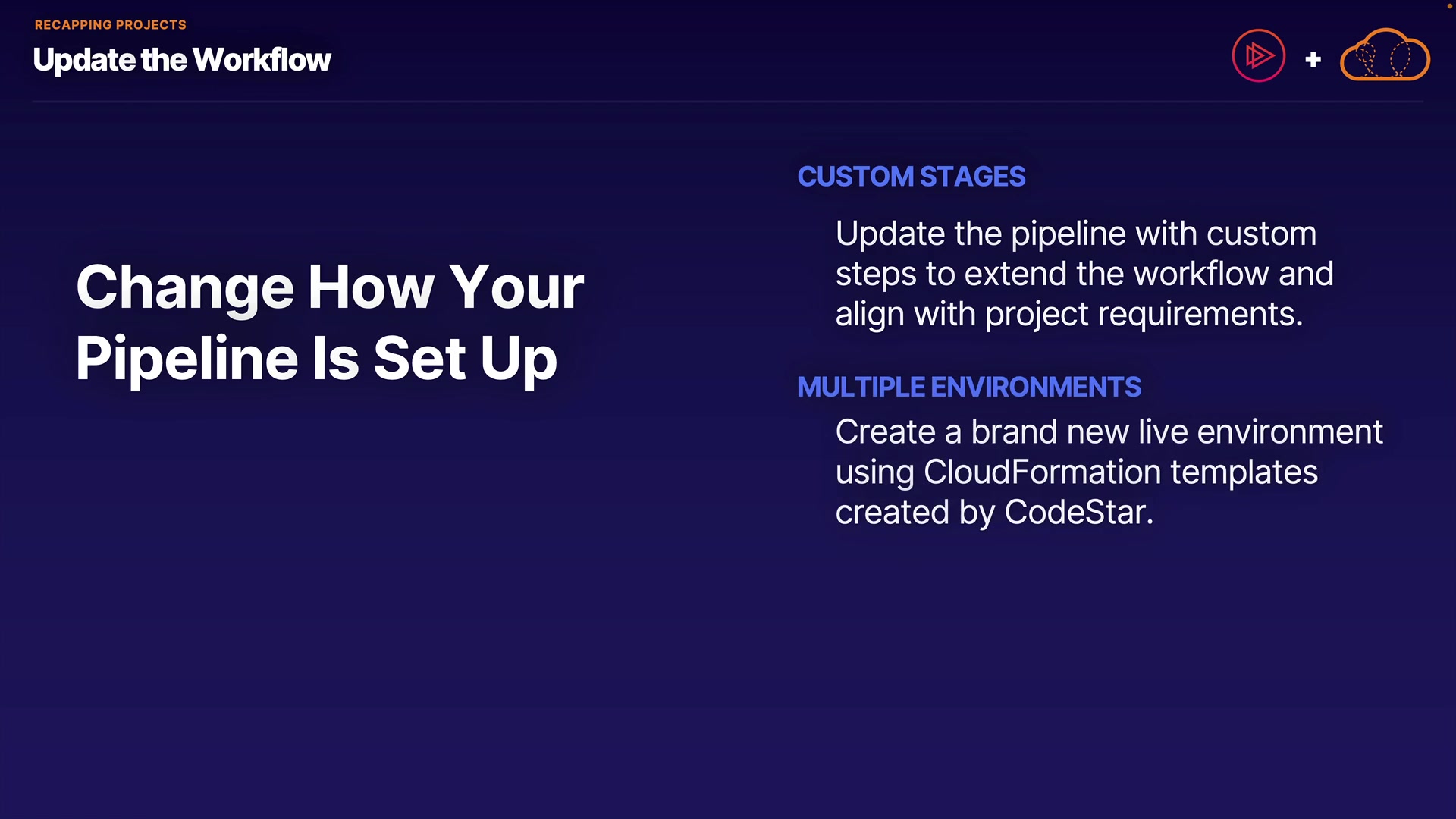 RECAPPING PROJECTS

Update the Workflow

+

Change How Your Pipeline Is Set Up

CUSTOM STAGES

Update the pipeline with custom steps to extend the workflow and align with project requirements.

MULTIPLE ENVIRONMENTS

Create a brand new live environment using CloudFormation templates created by CodeStar.